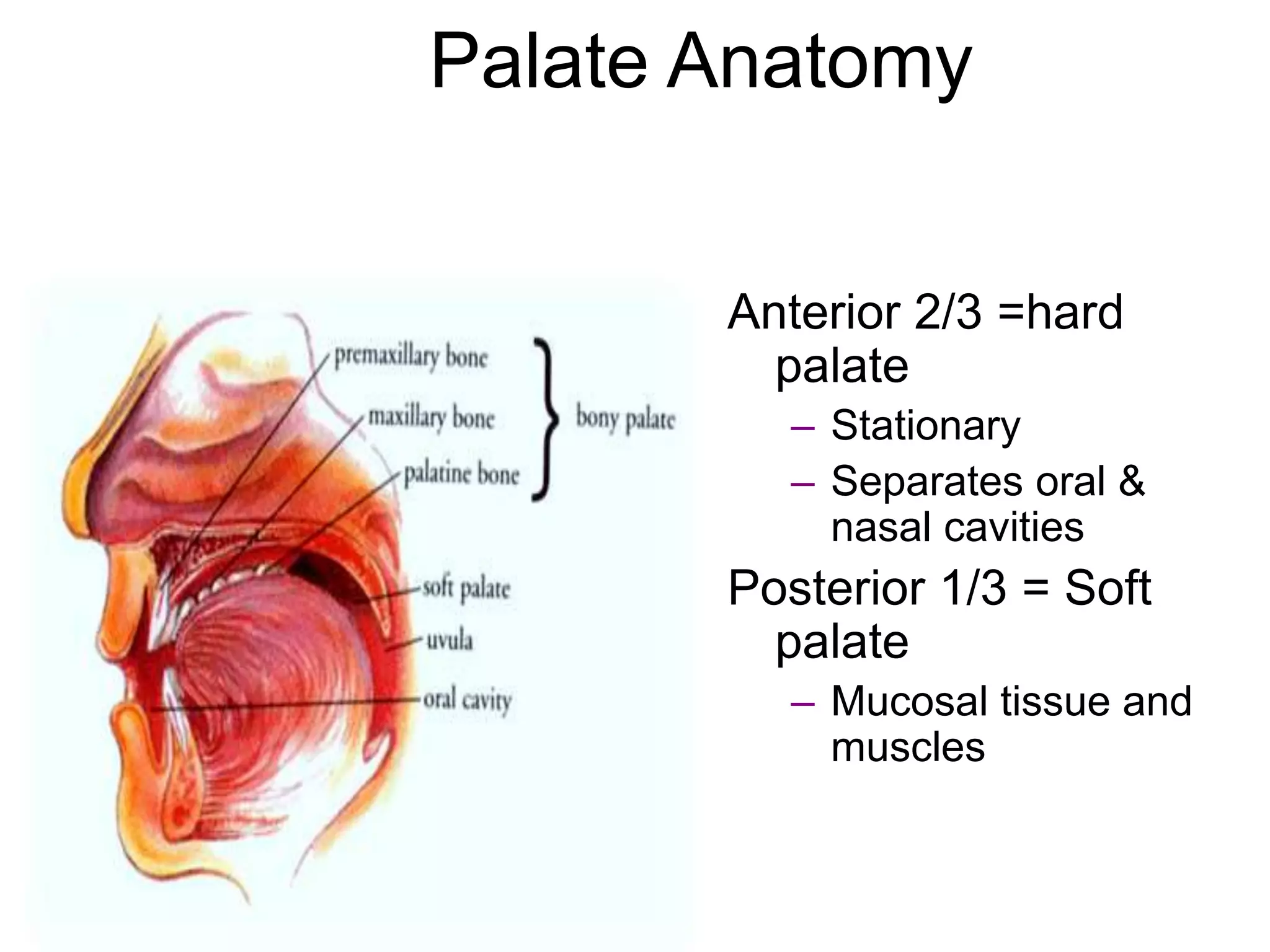 Palate Anatomy

premaxillary bone
maxillary bone
palatine bone
bony palate
soft palate
uvula
oral cavity

Anterior 2/3 =hard palate
– Stationary
– Separates oral & nasal cavities

Posterior 1/3 = Soft palate
– Mucosal tissue and muscles